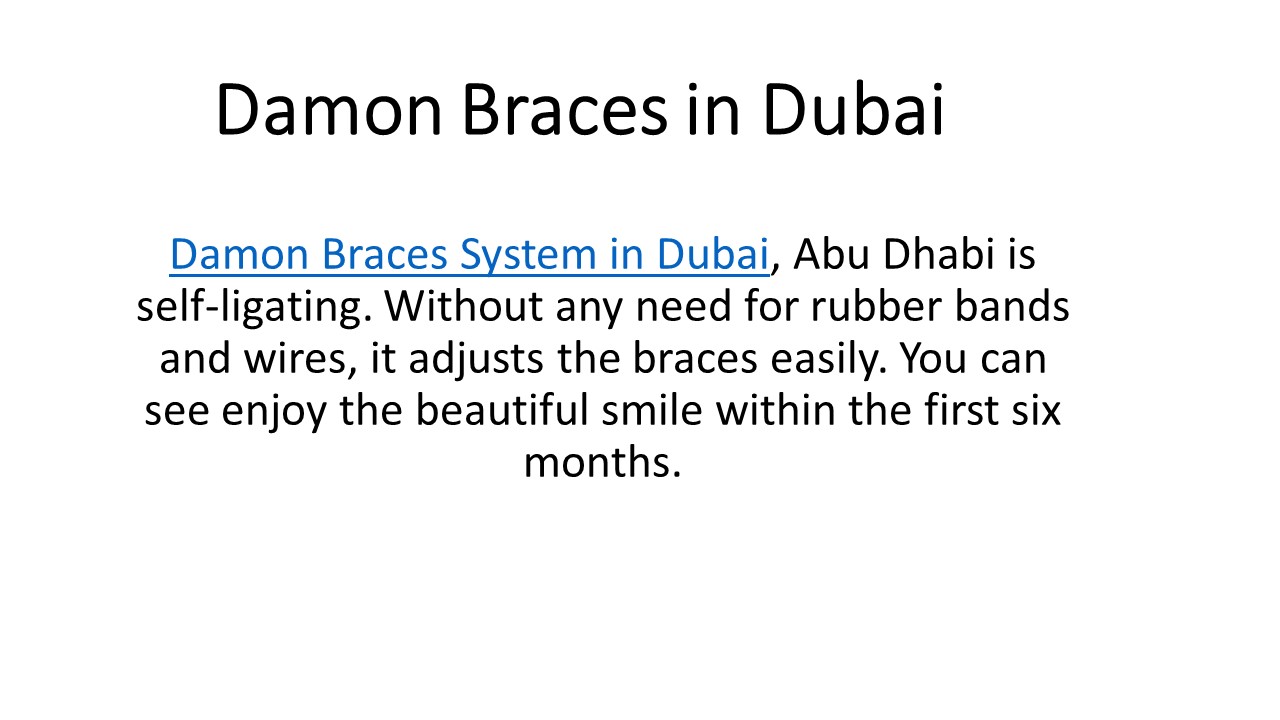 Damon Braces in Dubai

Damon Braces System in Dubai, Abu Dhabi is self-ligating. Without any need for rubber bands and wires, it adjusts the braces easily. You can see enjoy the beautiful smile within the first six months.